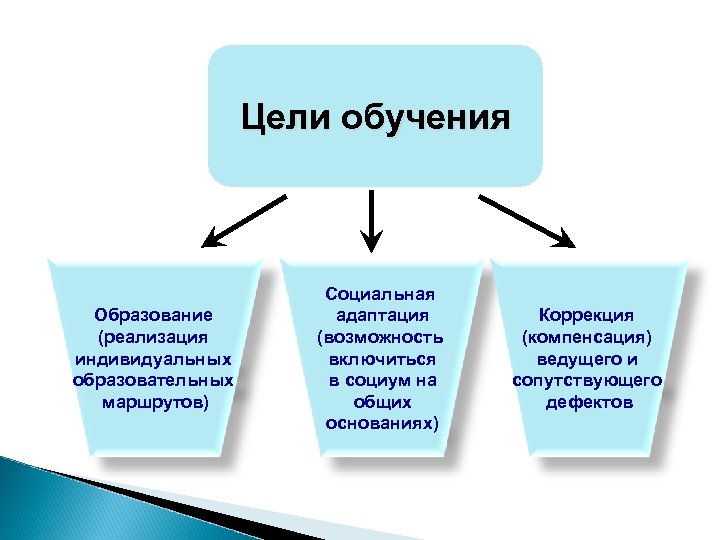 Цели обучения

Образование (реализация индивидуальных образовательных маршрутов)

Социальная адаптация (возможность включиться в социум на общих основаниях)

Коррекция (компенсация) ведущего и сопутствующего дефектов